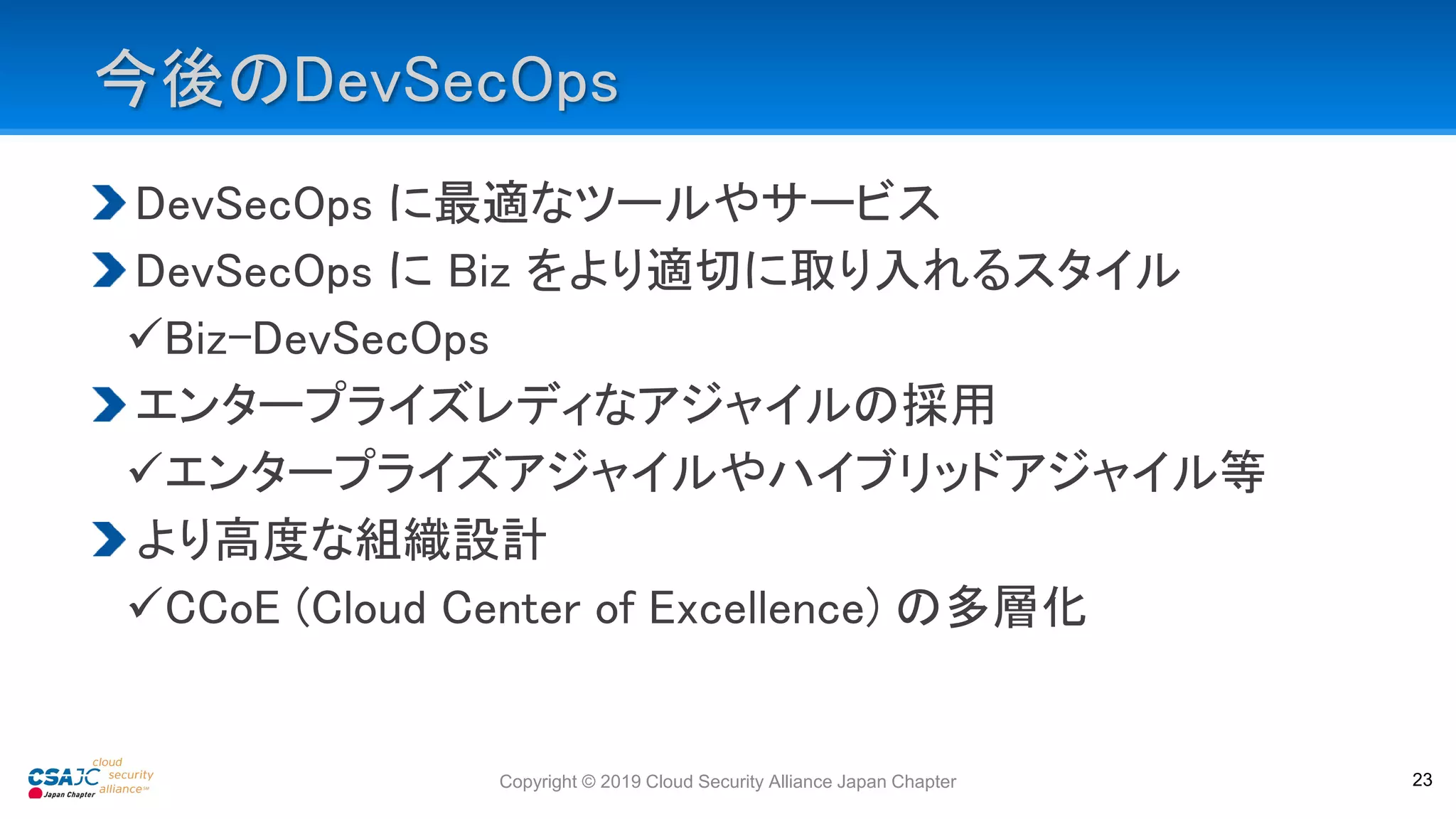 今後のDevSecOps

DevSecOps に最適なツールやサービス

DevSecOps に Biz をより適切に取り入れるスタイル

✓Biz-DevSecOps

エンタープライズレディなアジャイルの採用

✓エンタープライズアジャイルやハイブリッドアジャイル等

より高度な組織設計

✓CCoE (Cloud Center of Excellence) の多層化

CSAJC Japan Chapter cloud security alliance

Copyright © 2019 Cloud Security Alliance Japan Chapter

23